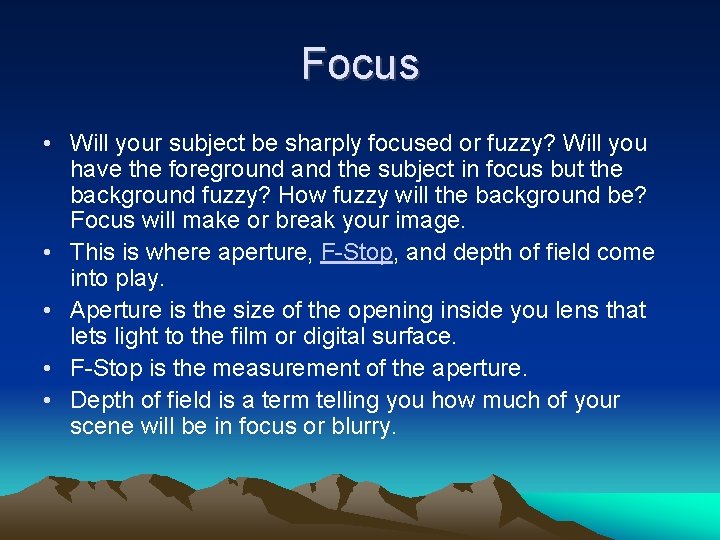 Focus

• Will your subject be sharply focused or fuzzy? Will you have the foreground and the subject in focus but the background fuzzy? How fuzzy will the background be? Focus will make or break your image.
• This is where aperture, F-Stop, and depth of field come into play.
• Aperture is the size of the opening inside you lens that lets light to the film or digital surface.
• F-Stop is the measurement of the aperture.
• Depth of field is a term telling you how much of your scene will be in focus or blurry.